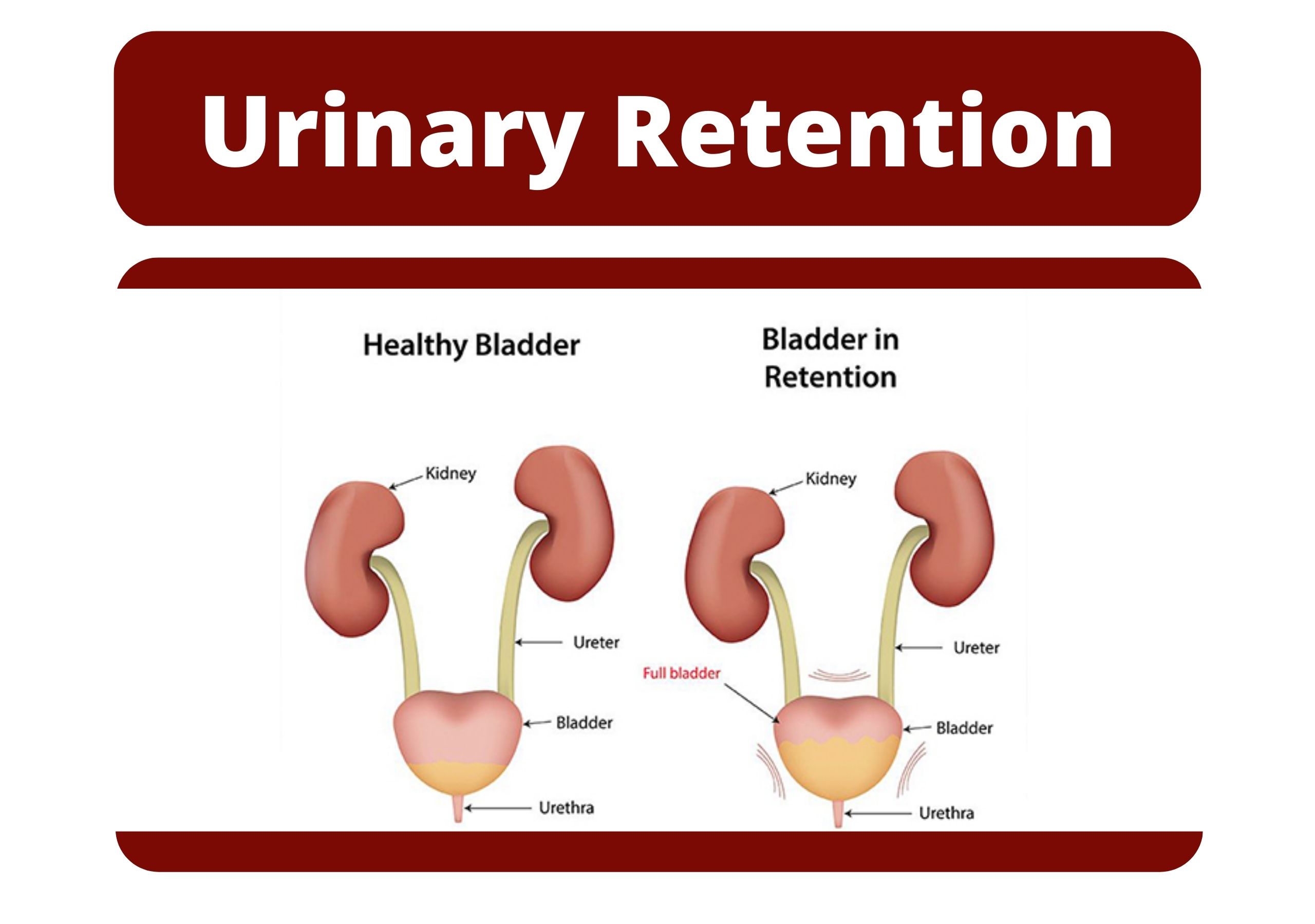 Urinary Retention

Healthy Bladder

Kidney

Ureter

Bladder

Urethra

Bladder in Retention

Kidney

Ureter

Full bladder

Bladder

Urethra